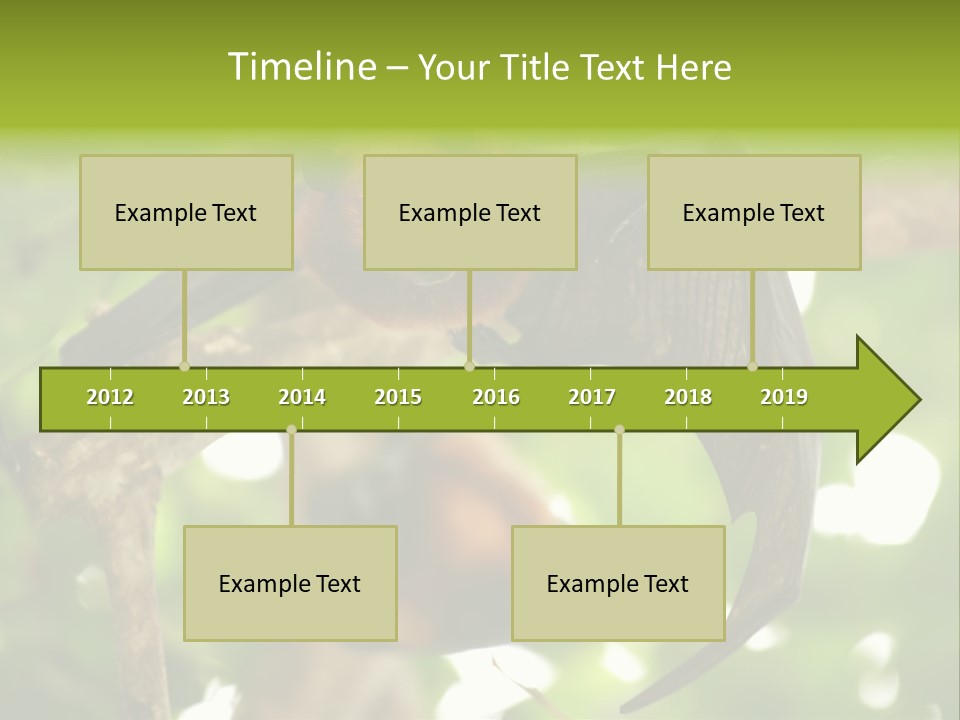 Timeline – Your Title Text Here

Example Text

Example Text

Example Text

2012 2013 2014 2015 2016 2017 2018 2019

Example Text

Example Text